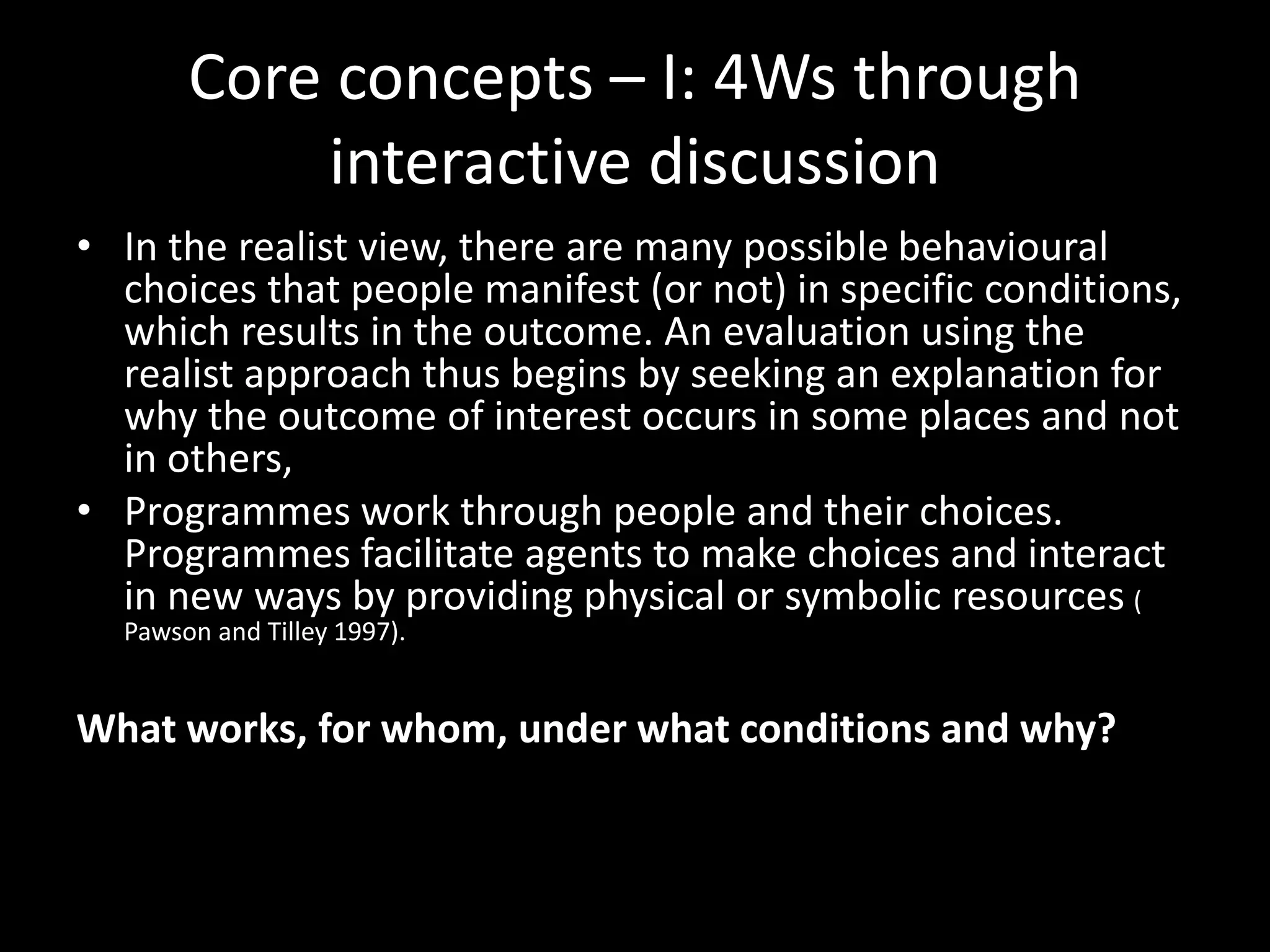 Core concepts – I: 4Ws through interactive discussion

• In the realist view, there are many possible behavioural choices that people manifest (or not) in specific conditions, which results in the outcome. An evaluation using the realist approach thus begins by seeking an explanation for why the outcome of interest occurs in some places and not in others,
• Programmes work through people and their choices. Programmes facilitate agents to make choices and interact in new ways by providing physical or symbolic resources ( Pawson and Tilley 1997).

What works, for whom, under what conditions and why?